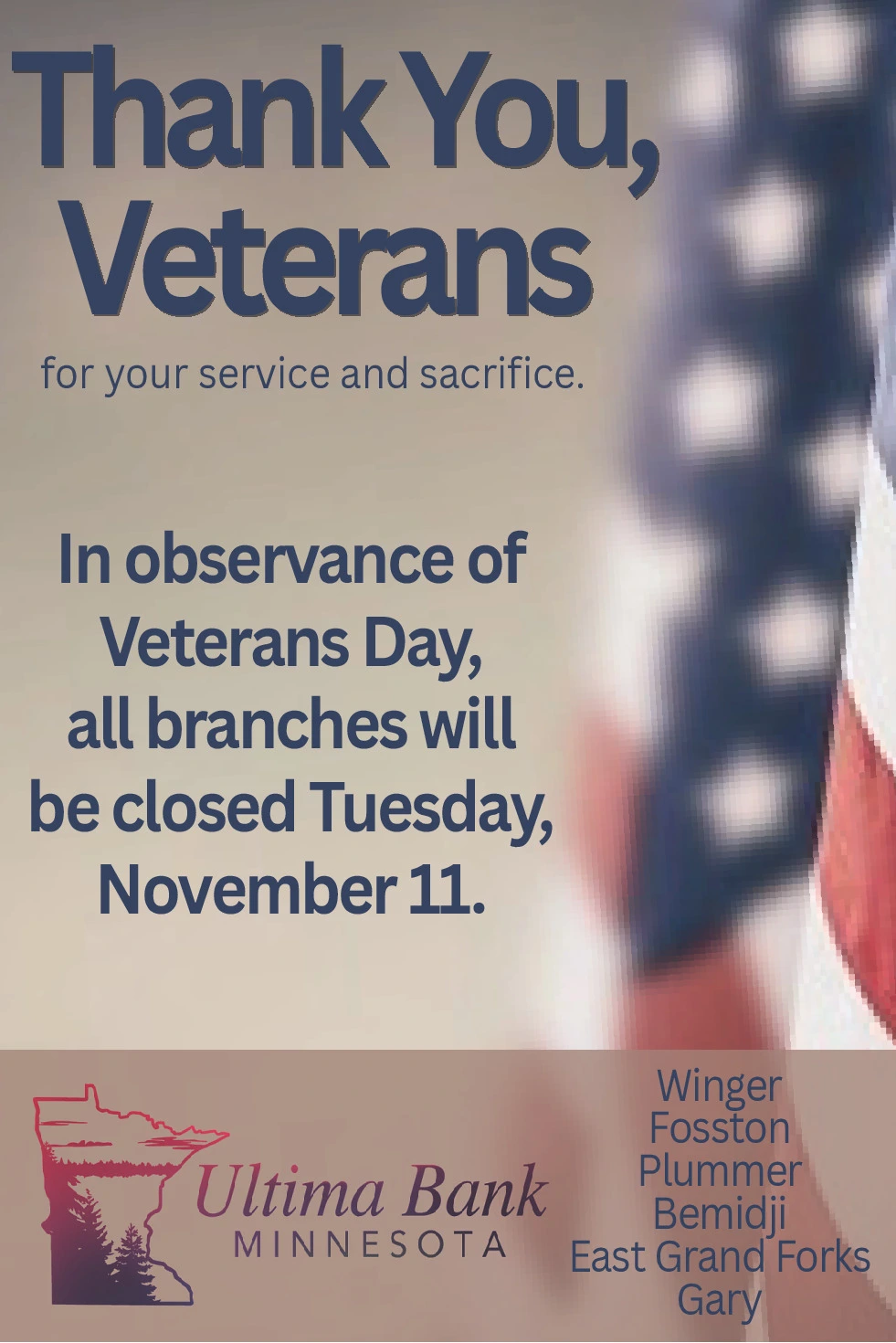 Thank You, Veterans

for your service and sacrifice.

In observance of Veterans Day, all branches will be closed Tuesday, November 11.

Ultima Bank
MINNESOTA

Winger
Fosston
Plummer
Bemidji
East Grand Forks
Gary